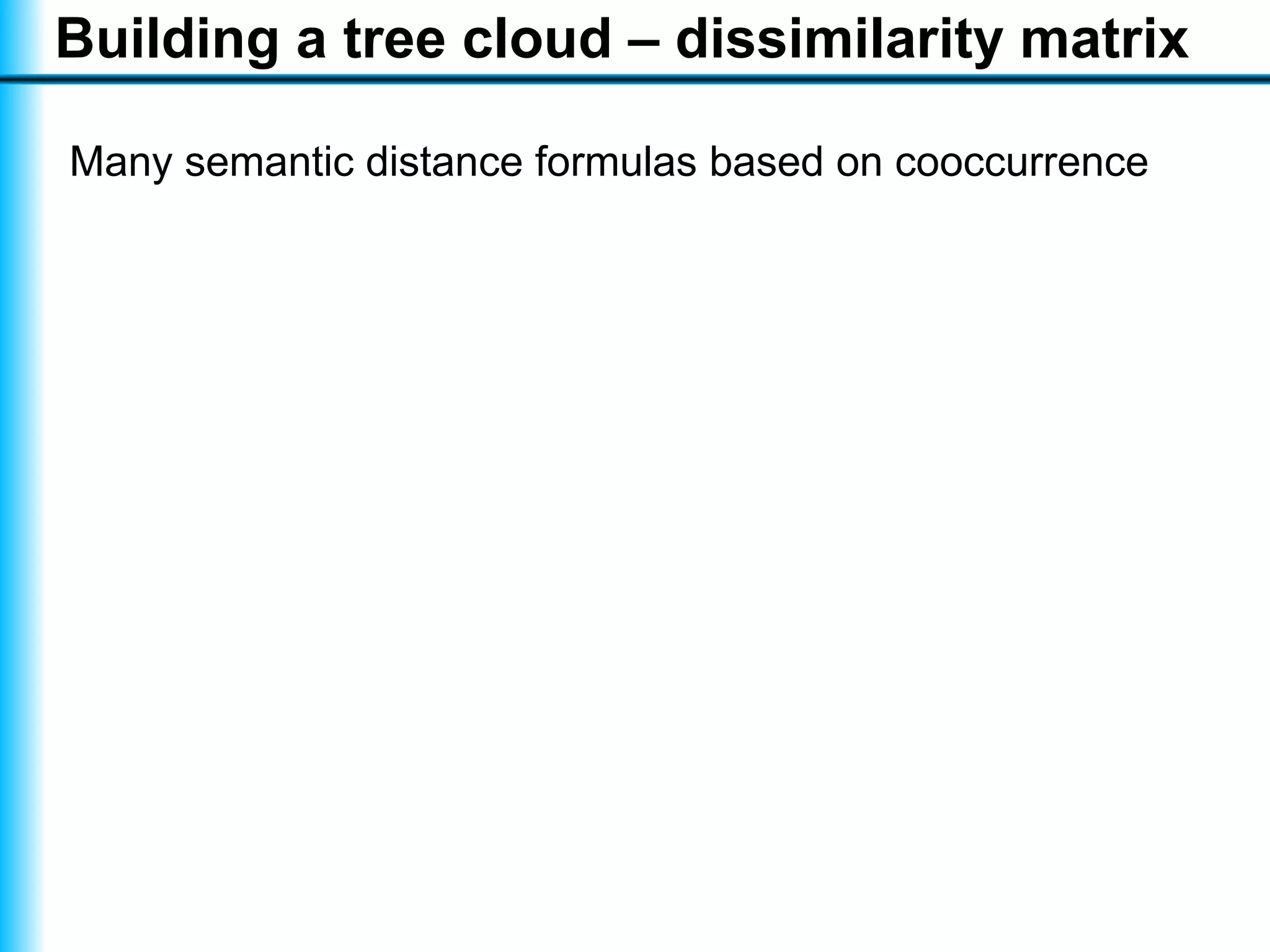 Building a tree cloud – dissimilarity matrix

Many semantic distance formulas based on cooccurrence